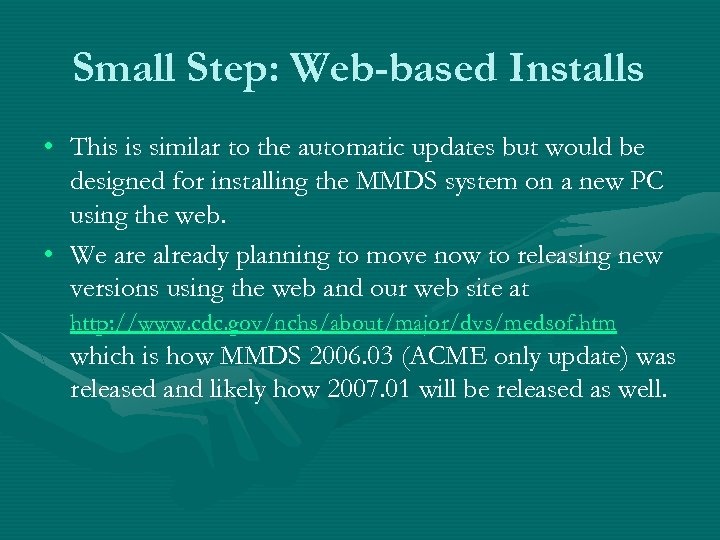 Small Step: Web-based Installs

• This is similar to the automatic updates but would be designed for installing the MMDS system on a new PC using the web.

• We are already planning to move now to releasing new versions using the web and our web site at http://www.cdc.gov/nchs/about/major/dvs/medsof.htm which is how MMDS 2006.03 (ACME only update) was released and likely how 2007.01 will be released as well.